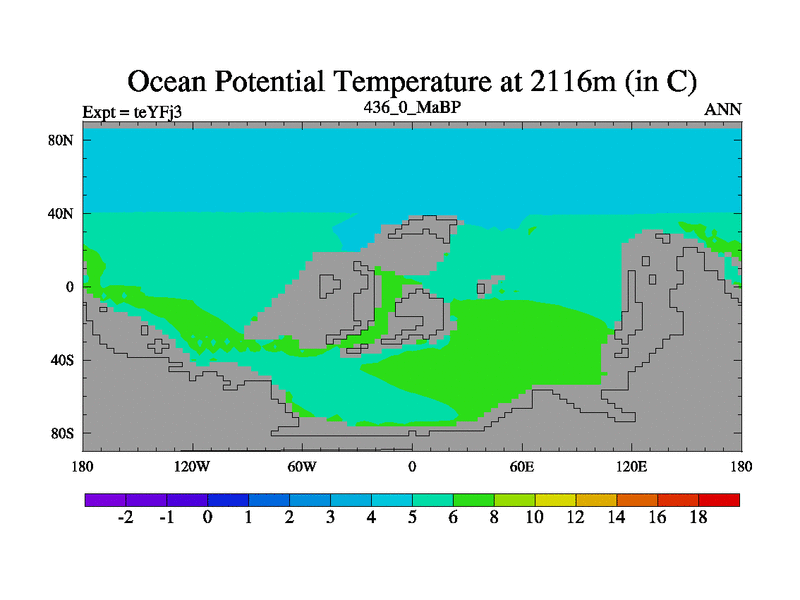 Ocean Potential Temperature at 2116m (in C)

Expt = teYFj3

436_0_MaBP

ANN

80N

40N

0

40S

80S

180

120W

60W

0

60E

120E

180

-2

-1

0

1

2

3

4

5

6

8

10

12

14

16

18